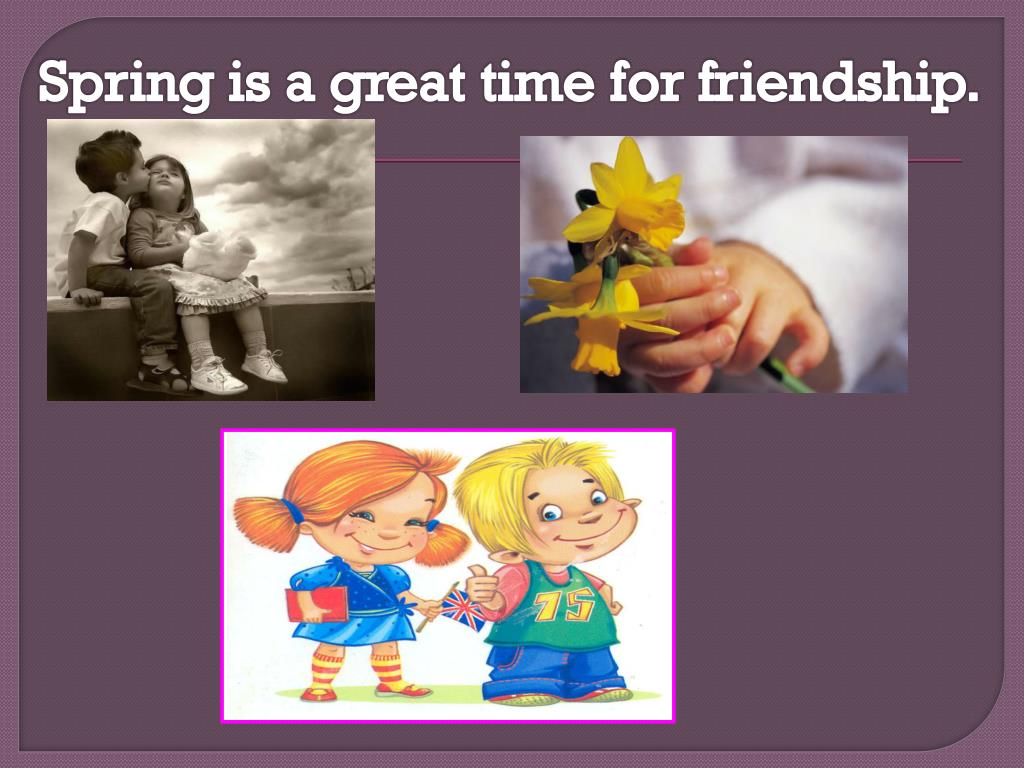 Spring is a great time for friendship.

75